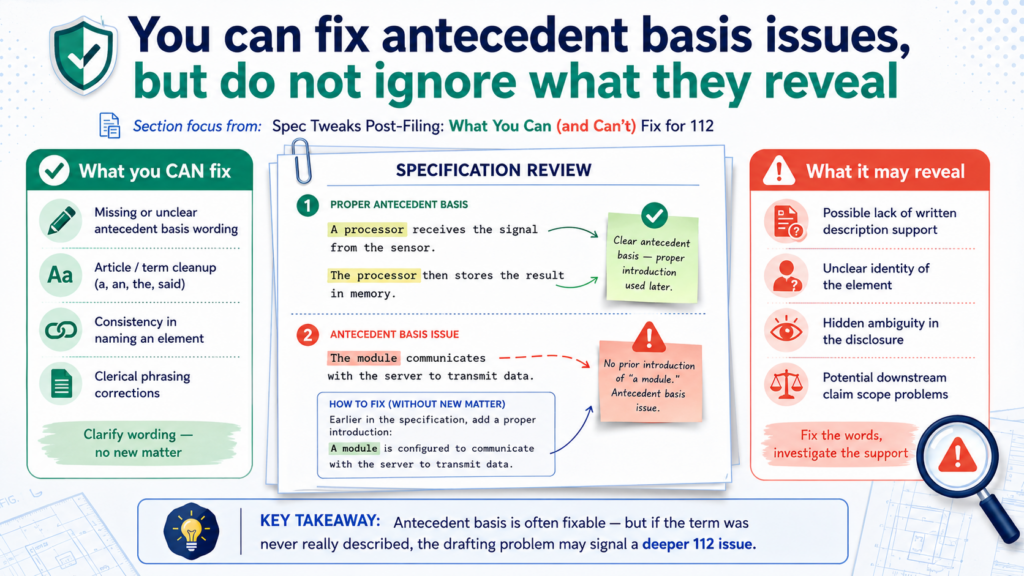 You can fix antecedent basis issues, but do not ignore what they reveal

Section focus from: Spec Tweaks Post-Filing: What You Can (and Can't) Fix for 112

What you CAN fix

Missing or unclear antecedent basis wording

Aa

Article / term cleanup (a, an, the, said)

Consistency in naming an element

Clerical phrasing corrections

Clarify wording — no new matter

SPECIFICATION REVIEW

1 PROPER ANTECEDENT BASIS

A processor receives the signal from the sensor.

The processor then stores the result in memory.

Clear antecedent basis — proper introduction used later.

2 ANTECEDENT BASIS ISSUE

The module communicates with the server to transmit data.

No prior introduction of "a module." Antecedent basis issue.

HOW TO FIX (WITHOUT NEW MATTER)
Earlier in the specification, add a proper introduction:
A module is configured to communicate with the server to transmit data.

What it may reveal

Possible lack of written description support

Unclear identity of the element

Hidden ambiguity in the disclosure

Potential downstream claim scope problems

Fix the words, investigate the support

FIG.

KEY TAKEAWAY: Antecedent basis is often fixable — but if the term was never really described, the drafting problem may signal a deeper 112 issue.